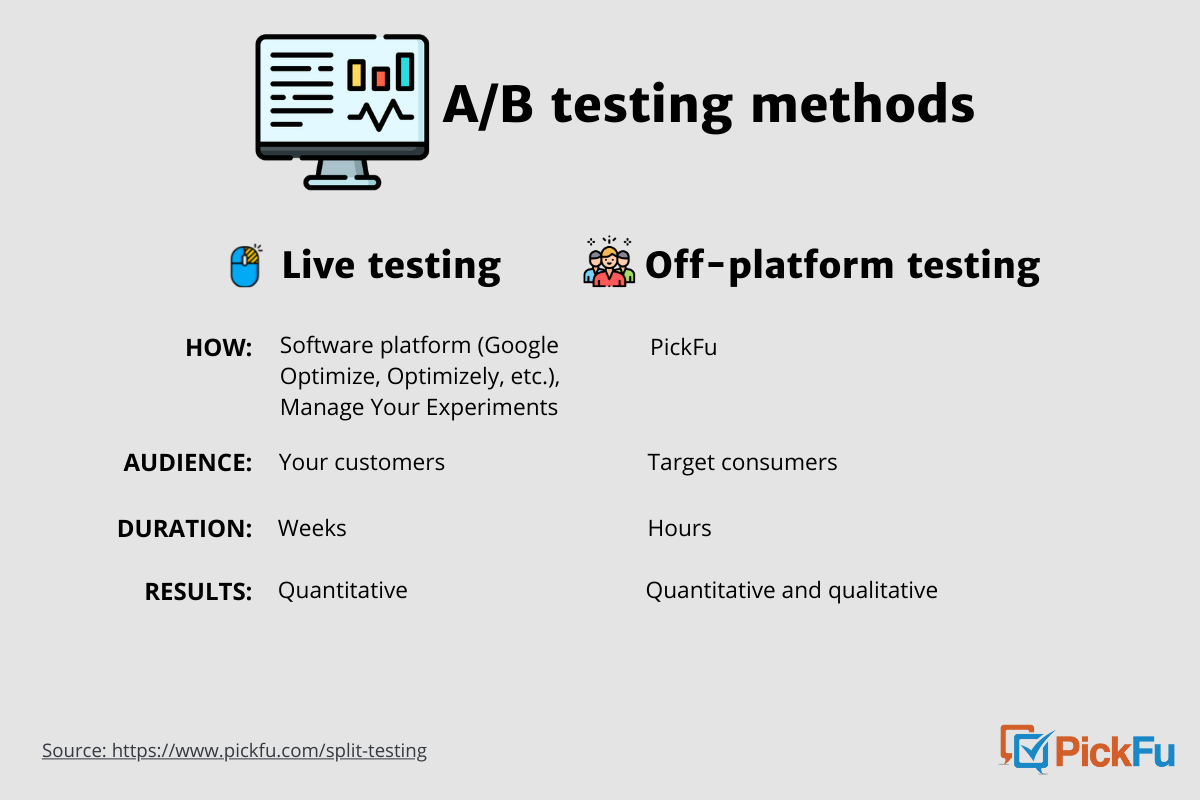 A/B testing methods

|  | Live testing | Off-platform testing |
|---|---|---|
| HOW: | Software platform (Google Optimize, Optimizely, etc.), Manage Your Experiments | PickFu |
| AUDIENCE: | Your customers | Target consumers |
| DURATION: | Weeks | Hours |
| RESULTS: | Quantitative | Quantitative and qualitative |

Source: https://www.pickfu.com/split-testing

PickFu